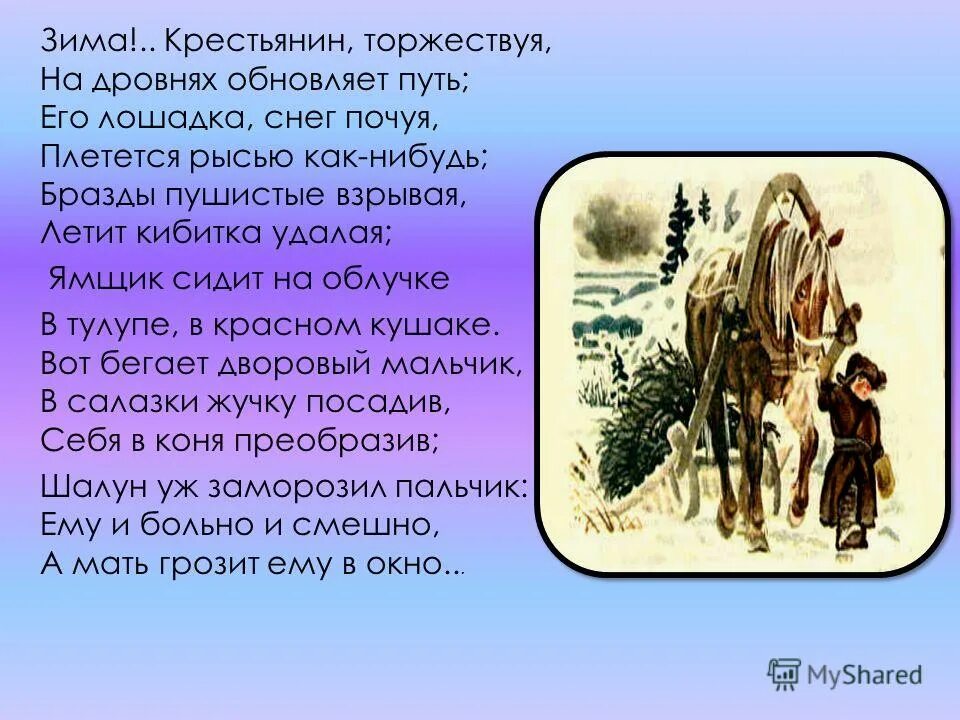 Зима!.. Крестьянин, торжествуя,
На дровнях обновляет путь;
Его лошадка, снег почуя,
Плетется рысью как-нибудь;
Бразды пушистые взрывая,
Летит кибитка удалая;

Ямщик сидит на облучке

В тулупе, в красном кушаке.
Вот бегает дворовый мальчик,
В салазки жучку посадив,
Себя в коня преобразив;

Шалун уж заморозил пальчик:
Ему и больно и смешно,
А мать грозит ему в окно...

MyShared